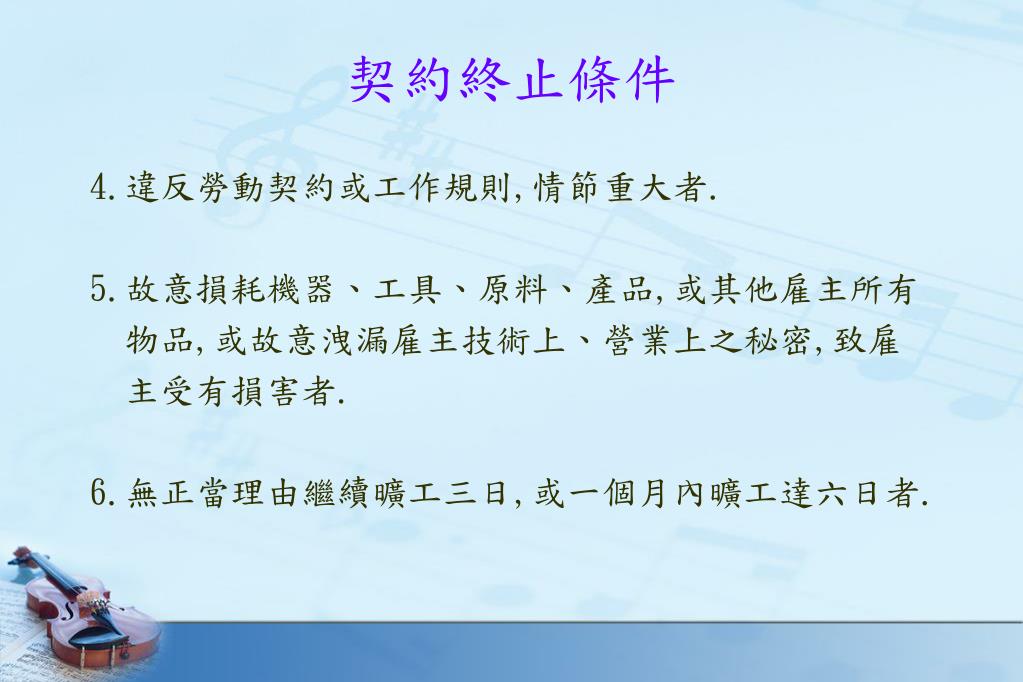 契約終止條件

4. 違反勞動契約或工作規則, 情節重大者.

5. 故意損耗機器、工具、原料、產品, 或其他雇主所有物品, 或故意洩漏雇主技術上、營業上之秘密, 致雇主受有損害者.

6. 無正當理由繼續曠工三日, 或一個月內曠工達六日者.